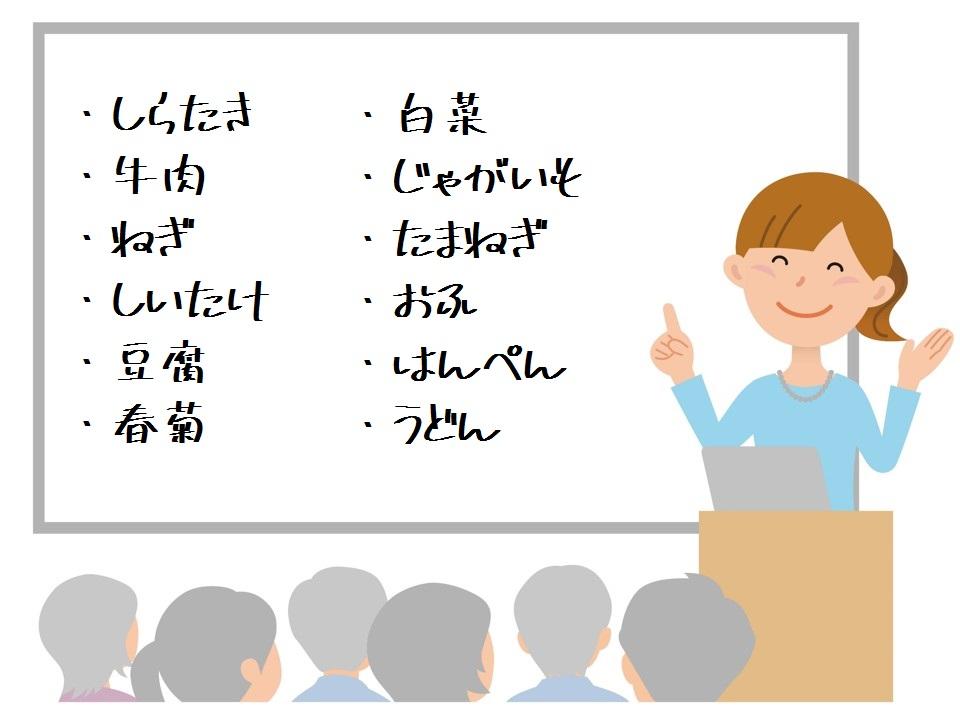 ・しらたき
・牛肉
・ねぎ
・しいたけ
・豆腐
・春菊

・白菜
・じゃがいも
・たまねぎ
・おふ
・はんぺん
・うどん